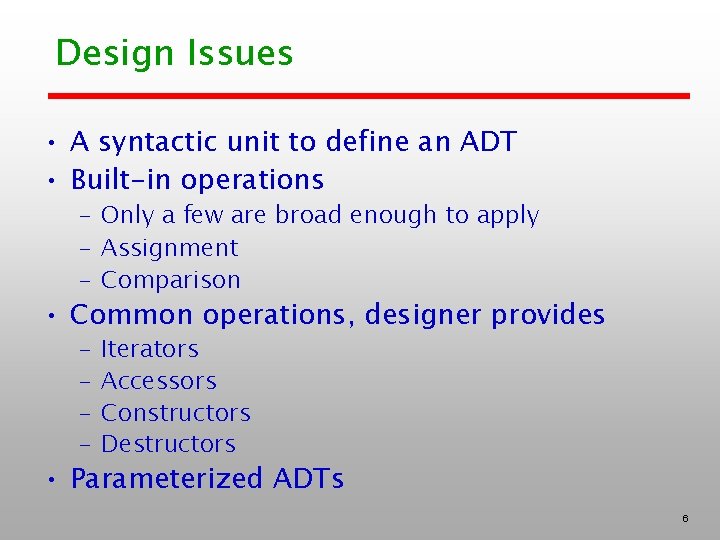 Design Issues

• A syntactic unit to define an ADT
• Built-in operations
 – Only a few are broad enough to apply
 – Assignment
 – Comparison
• Common operations, designer provides
 – Iterators
 – Accessors
 – Constructors
 – Destructors
• Parameterized ADTs

6